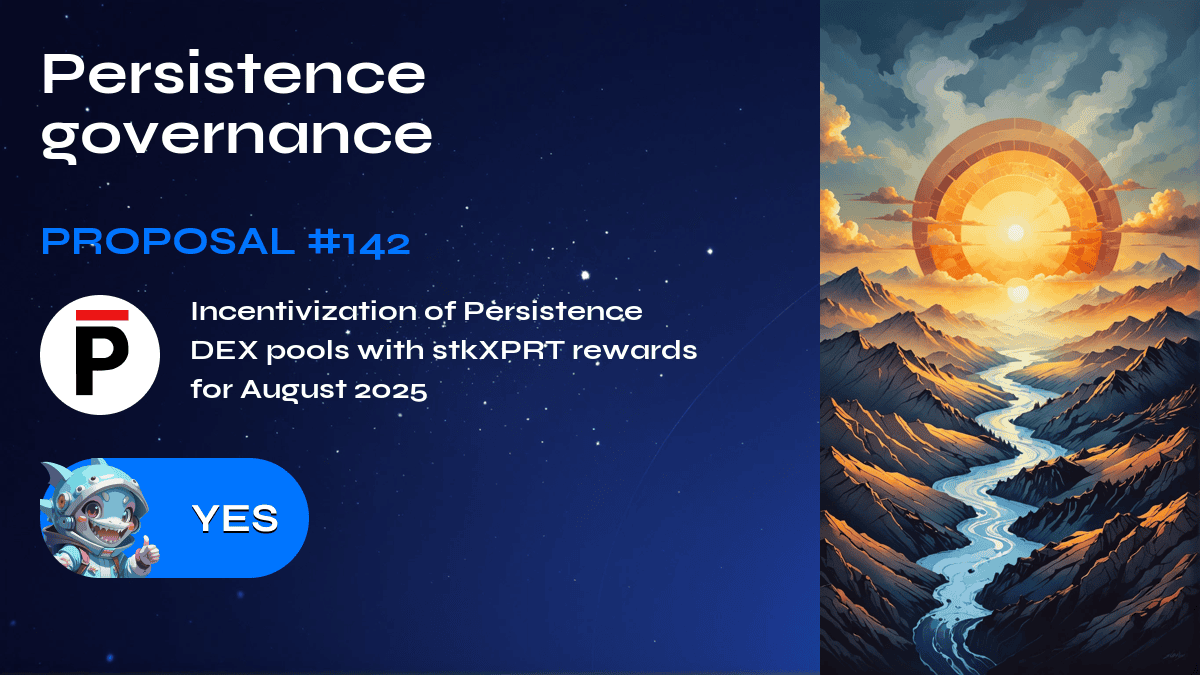 Persistence governance

PROPOSAL #142

Incentivization of Persistence DEX pools with stkXPRT rewards for August 2025

YES